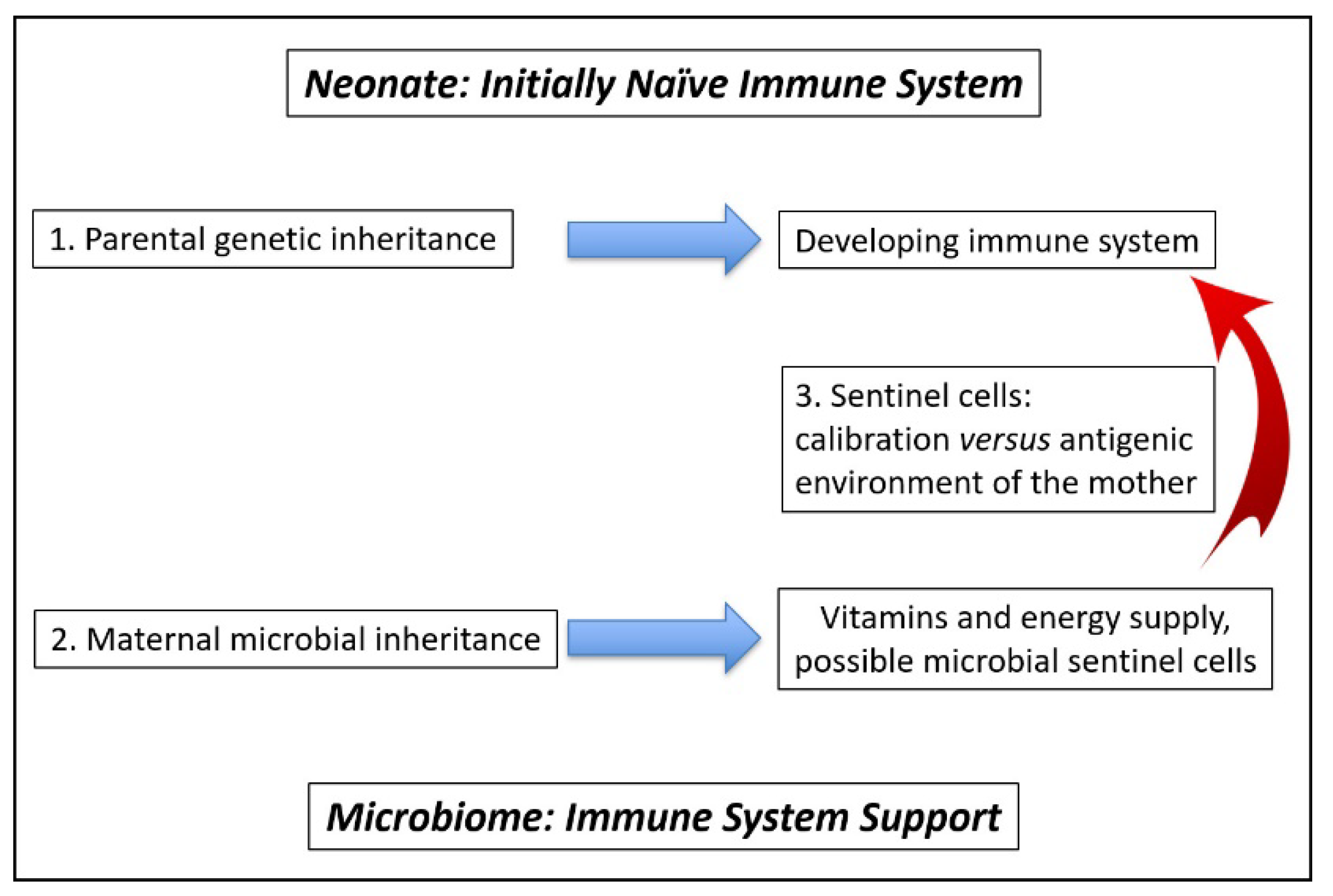 Neonate: Initially Naïve Immune System

1. Parental genetic inheritance

Developing immune system

3. Sentinel cells: calibration versus antigenic environment of the mother

2. Maternal microbial inheritance

Vitamins and energy supply, possible microbial sentinel cells

Microbiome: Immune System Support